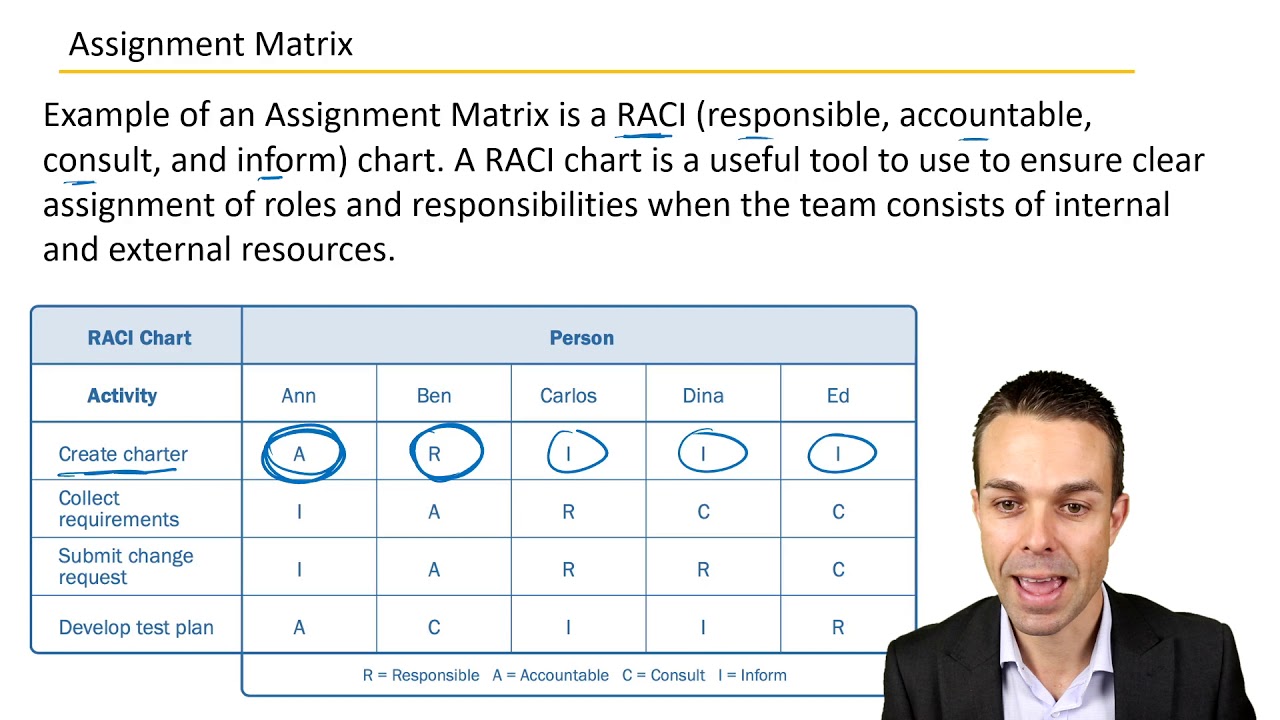 Assignment Matrix

Example of an Assignment Matrix is a RACI (responsible, accountable, consult, and inform) chart. A RACI chart is a useful tool to use to ensure clear assignment of roles and responsibilities when the team consists of internal and external resources.

| RACI Chart | Person | | | | |
|---|---|---|---|---|---|
| Activity | Ann | Ben | Carlos | Dina | Ed |
| Create charter | A | R | I | I | I |
| Collect requirements | I | A | R | C | C |
| Submit change request | I | A | R | R | C |
| Develop test plan | A | C | I | I | R |

R = Responsible A = Accountable C = Consult I = Inform